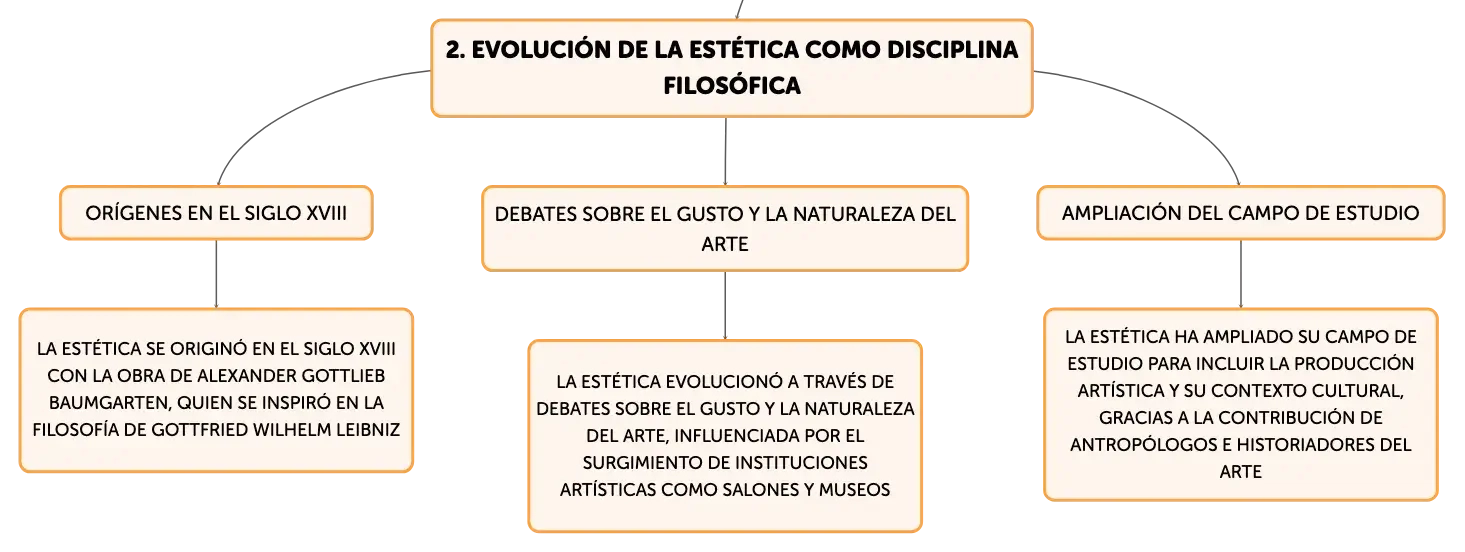 2. EVOLUCIÓN DE LA ESTÉTICA COMO DISCIPLINA FILOSÓFICA

ORÍGENES EN EL SIGLO XVIII

LA ESTÉTICA SE ORIGINÓ EN EL SIGLO XVIII CON LA OBRA DE ALEXANDER GOTTLIEB BAUMGARTEN, QUIEN SE INSPIRÓ EN LA FILOSOFÍA DE GOTTFRIED WILHELM LEIBNIZ

DEBATES SOBRE EL GUSTO Y LA NATURALEZA DEL ARTE

LA ESTÉTICA EVOLUCIONÓ A TRAVÉS DE DEBATES SOBRE EL GUSTO Y LA NATURALEZA DEL ARTE, INFLUENCIADA POR EL SURGIMIENTO DE INSTITUCIONES ARTÍSTICAS COMO SALONES Y MUSEOS

AMPLIACIÓN DEL CAMPO DE ESTUDIO

LA ESTÉTICA HA AMPLIADO SU CAMPO DE ESTUDIO PARA INCLUIR LA PRODUCCIÓN ARTÍSTICA Y SU CONTEXTO CULTURAL, GRACIAS A LA CONTRIBUCIÓN DE ANTROPÓLOGOS E HISTORIADORES DEL ARTE